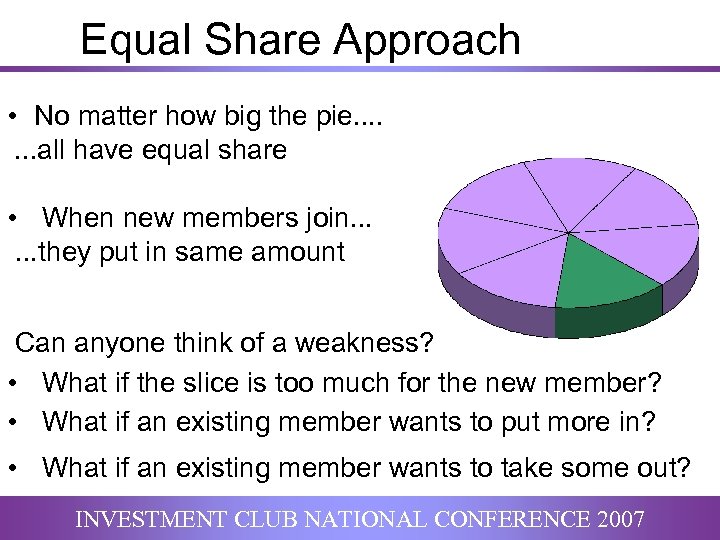 Equal Share Approach

• No matter how big the pie....
...all have equal share

• When new members join...
...they put in same amount

Can anyone think of a weakness?

• What if the slice is too much for the new member?
• What if an existing member wants to put more in?
• What if an existing member wants to take some out?

INVESTMENT CLUB NATIONAL CONFERENCE 2007